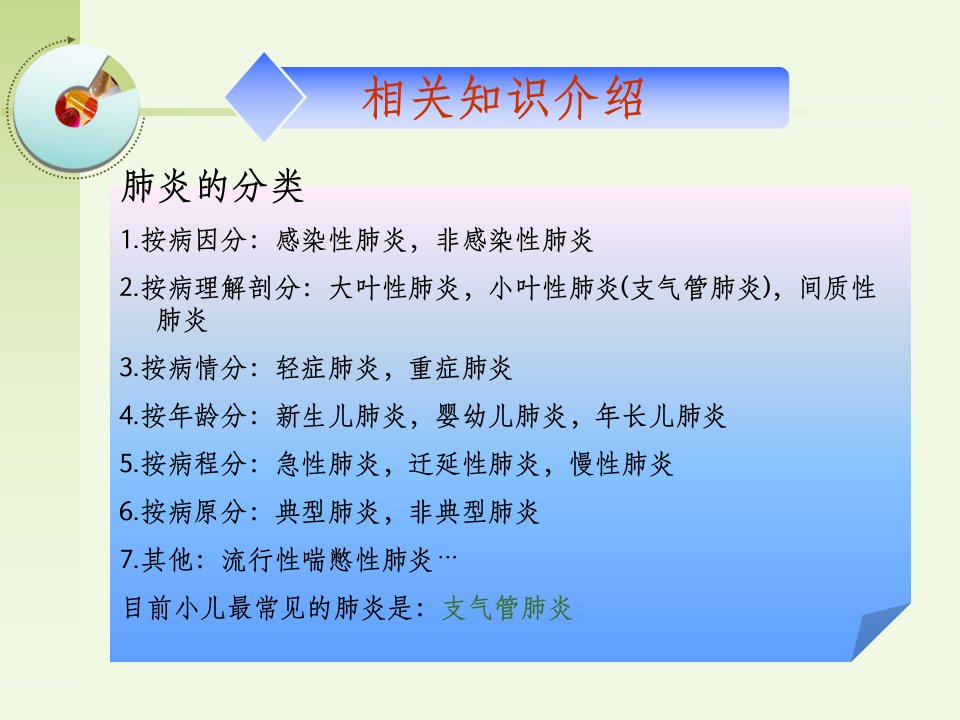 相关知识介绍

肺炎的分类

1.按病因分：感染性肺炎，非感染性肺炎

2.按病理解剖分：大叶性肺炎，小叶性肺炎(支气管肺炎)，间质性肺炎

3.按病情分：轻症肺炎，重症肺炎

4.按年龄分：新生儿肺炎，婴幼儿肺炎，年长儿肺炎

5.按病程分：急性肺炎，迁延性肺炎，慢性肺炎

6.按病原分：典型肺炎，非典型肺炎

7.其他：流行性喘憋性肺炎…

目前小儿最常见的肺炎是：支气管肺炎